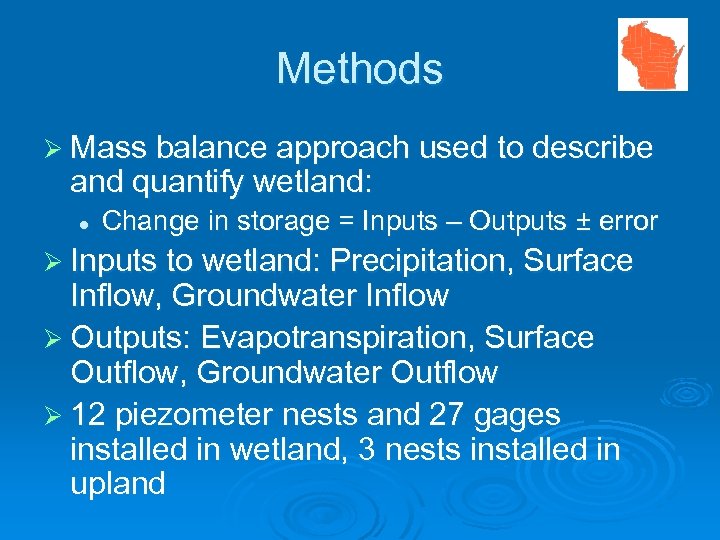 Methods

➢ Mass balance approach used to describe and quantify wetland:

• Change in storage = Inputs – Outputs ± error

➢ Inputs to wetland: Precipitation, Surface Inflow, Groundwater Inflow

➢ Outputs: Evapotranspiration, Surface Outflow, Groundwater Outflow

➢ 12 piezometer nests and 27 gages installed in wetland, 3 nests installed in upland